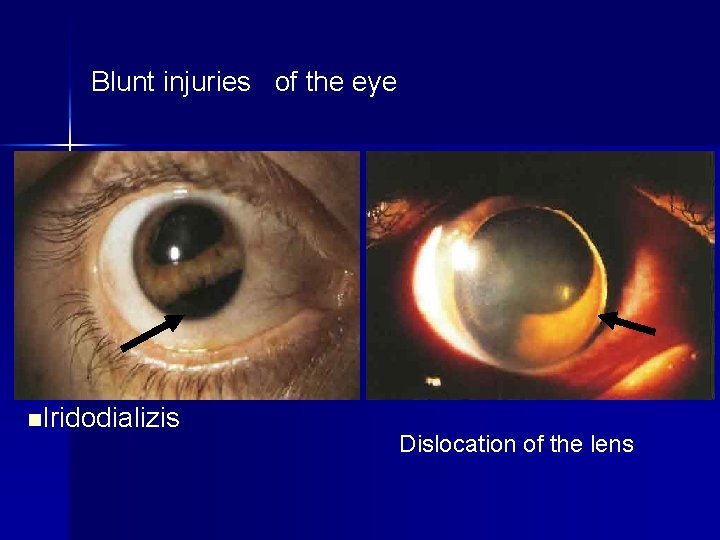 Blunt injuries of the eye

■Iridodializis

Dislocation of the lens